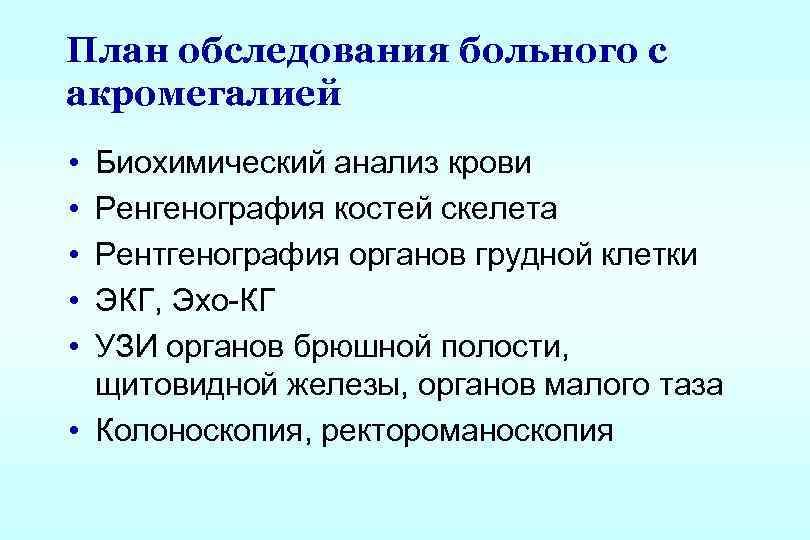 План обследования больного с акромегалией

• Биохимический анализ крови
• Ренгенография костей скелета
• Рентгенография органов грудной клетки
• ЭКГ, Эхо-КГ
• УЗИ органов брюшной полости, щитовидной железы, органов малого таза
• Колоноскопия, ректороманоскопия